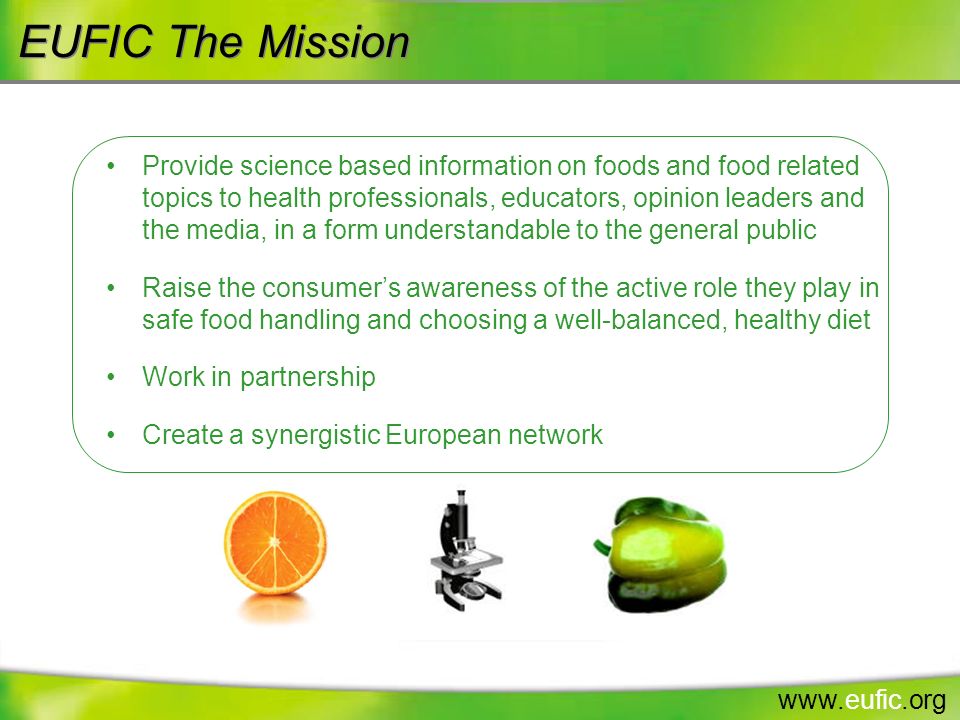 EUFIC The Mission

• Provide science based information on foods and food related topics to health professionals, educators, opinion leaders and the media, in a form understandable to the general public

• Raise the consumer's awareness of the active role they play in safe food handling and choosing a well-balanced, healthy diet

• Work in partnership

• Create a synergistic European network

www.eufic.org